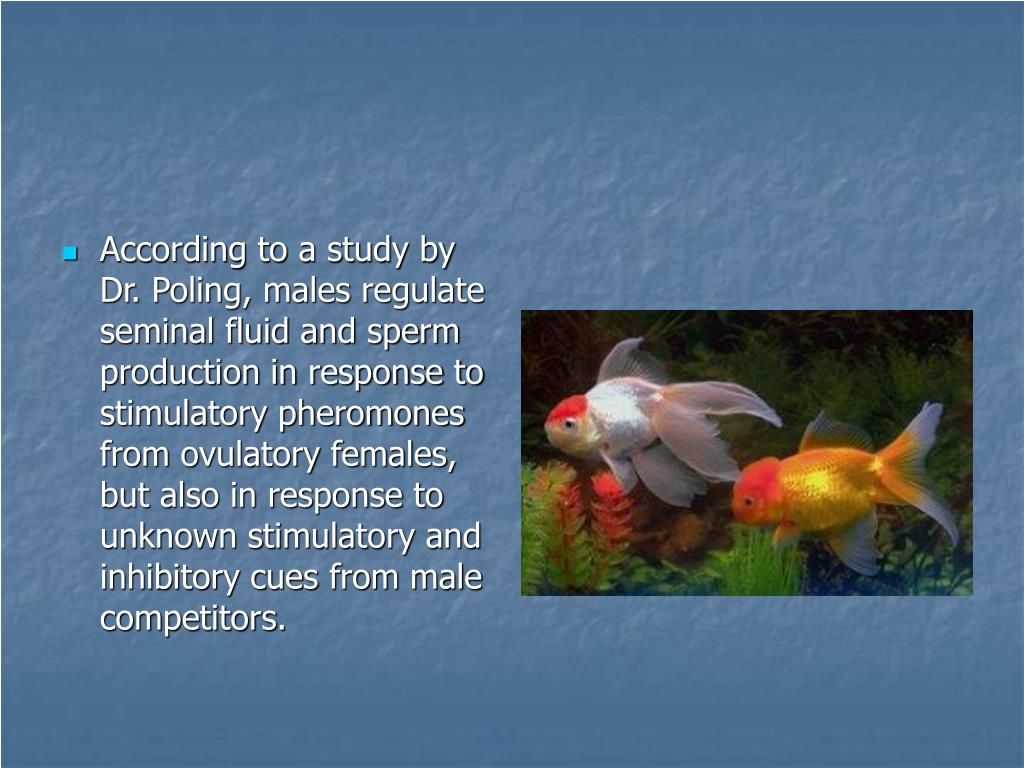 According to a study by Dr. Poling, males regulate seminal fluid and sperm production in response to stimulatory pheromones from ovulatory females, but also in response to unknown stimulatory and inhibitory cues from male competitors.